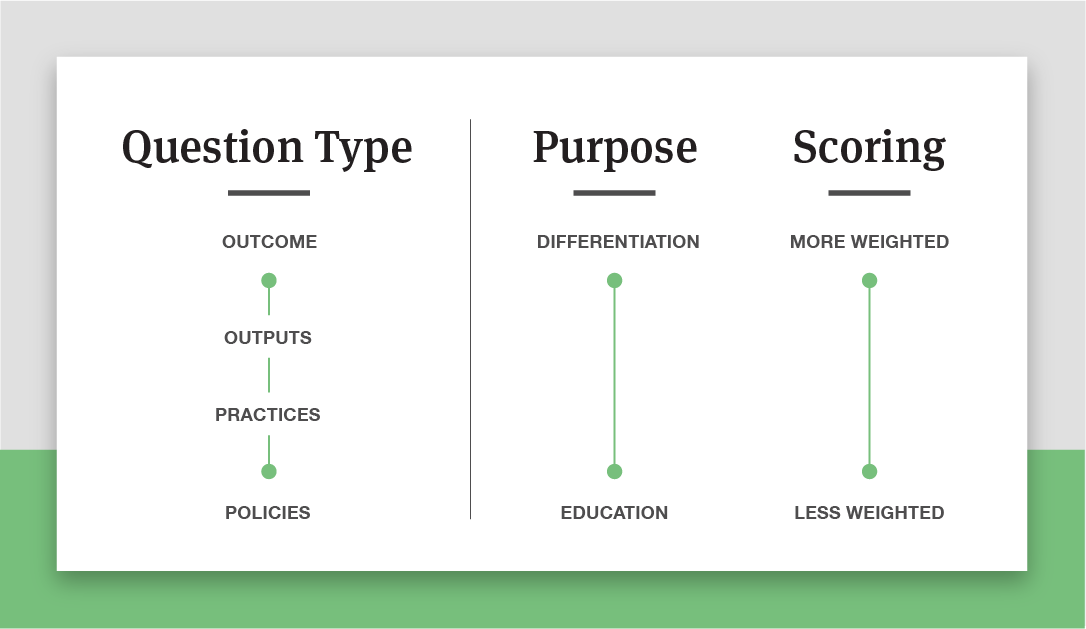 Question Type

OUTCOME

OUTPUTS

PRACTICES

POLICIES

Purpose

DIFFERENTIATION

EDUCATION

Scoring

MORE WEIGHTED

LESS WEIGHTED